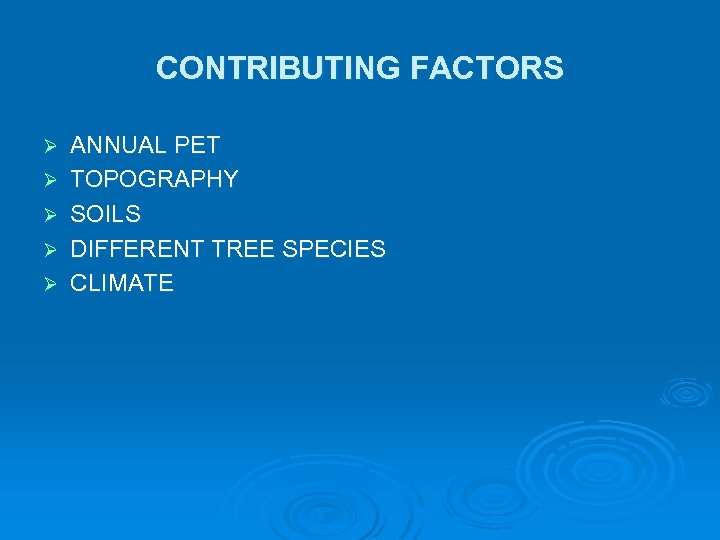 CONTRIBUTING FACTORS

➢ ANNUAL PET
➢ TOPOGRAPHY
➢ SOILS
➢ DIFFERENT TREE SPECIES
➢ CLIMATE